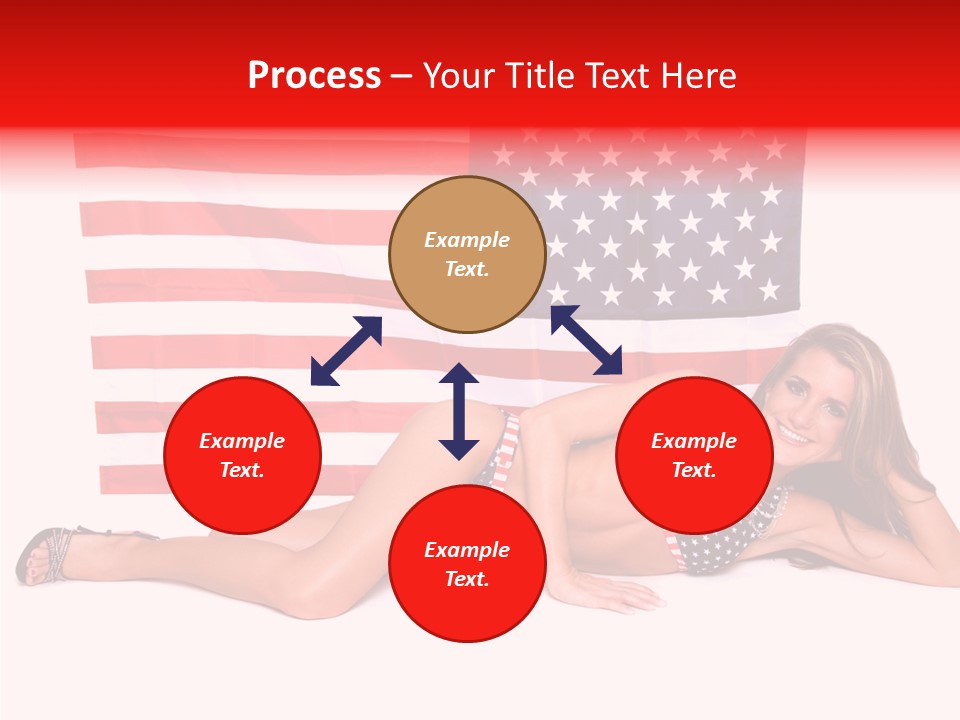 Process – Your Title Text Here

Example Text.

Example Text.

Example Text.

Example Text.